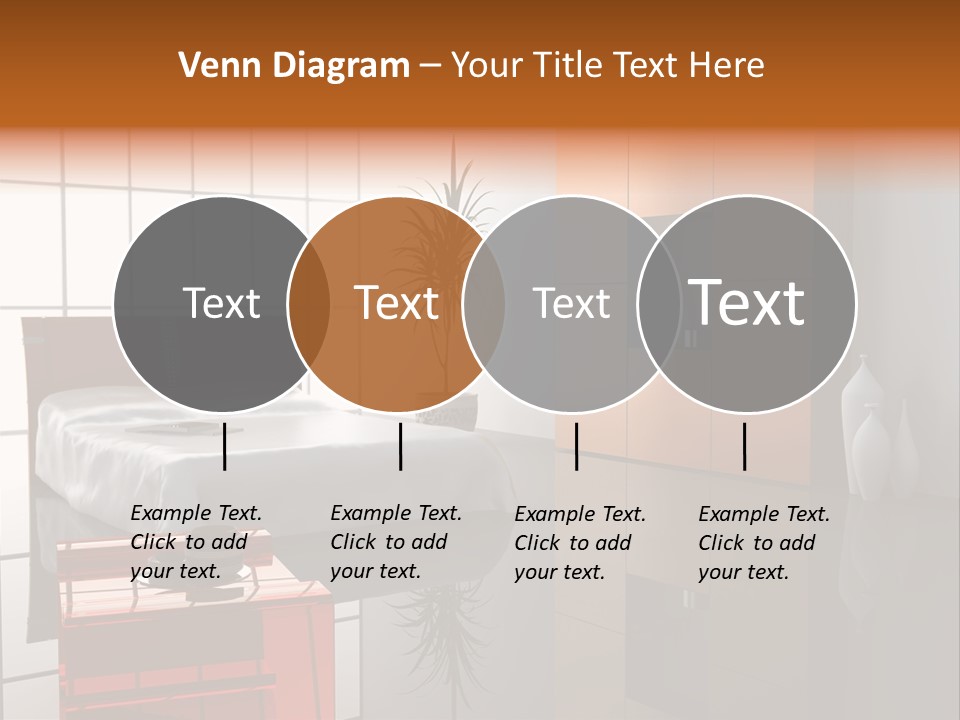 Venn Diagram – Your Title Text Here

Text

Text

Text

Text

Example Text. Click to add your text.

Example Text. Click to add your text.

Example Text. Click to add your text.

Example Text. Click to add your text.